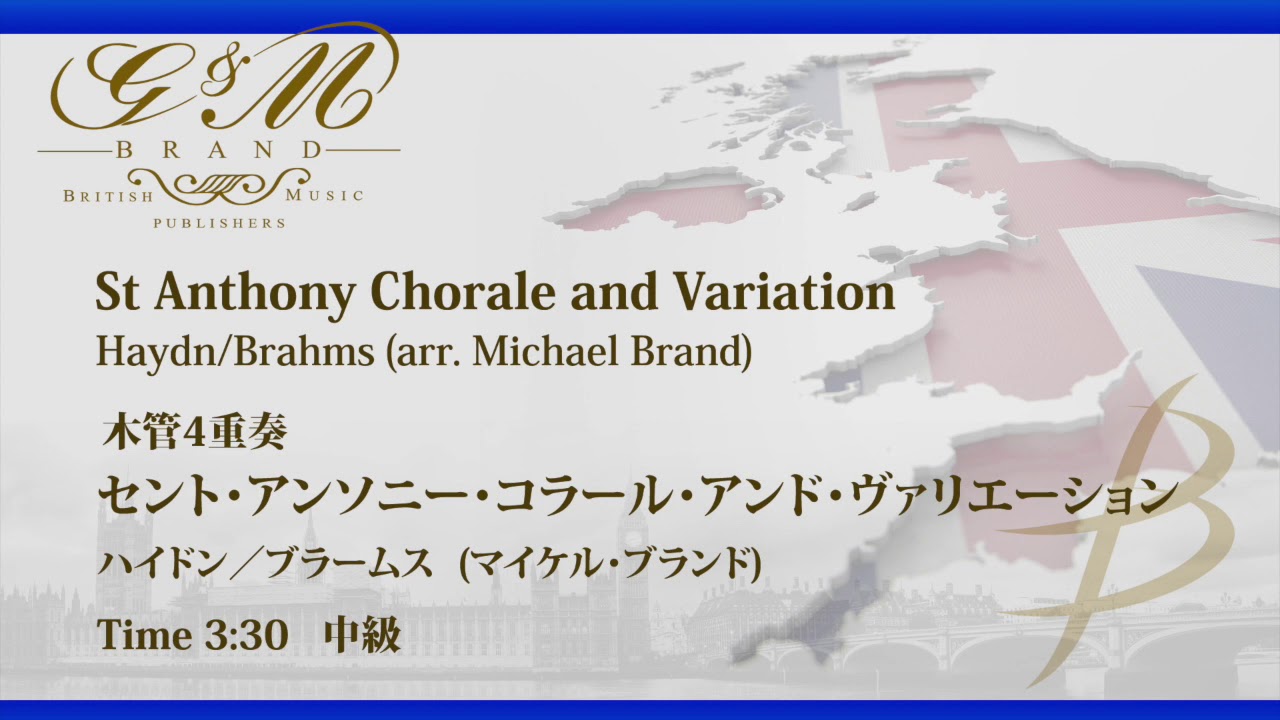 G&M
BRAND
BRITISH MUSIC
PUBLISHERS

St Anthony Chorale and Variation
Haydn/Brahms (arr. Michael Brand)

木管4重奏
セント・アンソニー・コラール・アンド・ヴァリエーション
ハイドン/ブラームス (マイケル・ブランド)

Time 3:30 中級